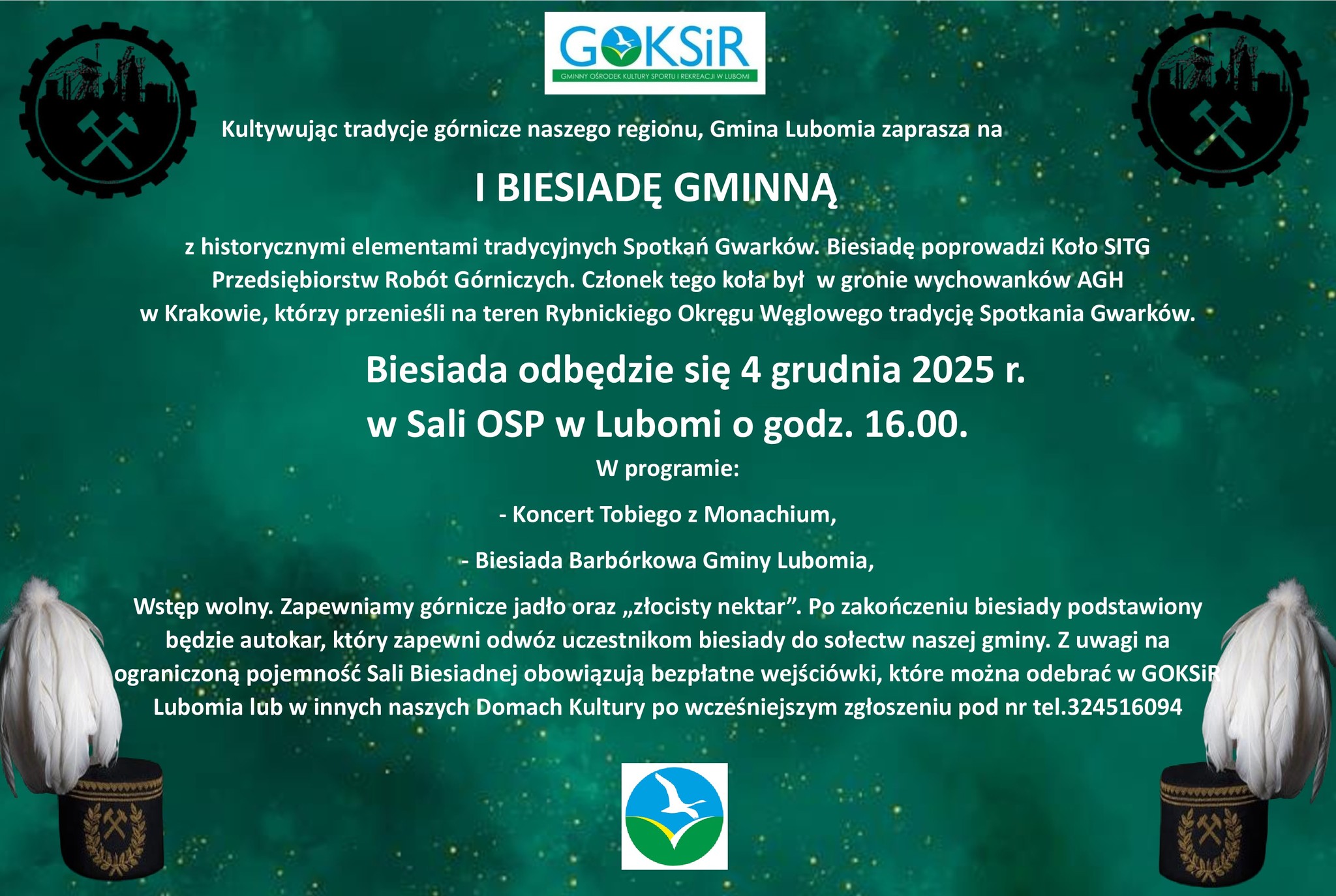 GOKSiR
GMINNY OŚRODEK KULTURY SPORTU I REKREACJI W LUBOMI

Kultywując tradycje górnicze naszego regionu, Gmina Lubomia zaprasza na

I BIESIADĘ GMINNĄ

z historycznymi elementami tradycyjnych Spotkań Gwarków. Biesiadę poprowadzi Koło SITG Przedsiębiorstw Robót Górniczych. Członek tego koła był w gronie wychowanków AGH w Krakowie, którzy przenieśli na teren Rybnickiego Okręgu Węglowego tradycję Spotkania Gwarków.

Biesiada odbędzie się 4 grudnia 2025 r.
w Sali OSP w Lubomi o godz. 16.00.

W programie:

- Koncert Tobiego z Monachium,

- Biesiada Barbórkowa Gminy Lubomia,

Wstęp wolny. Zapewniamy górnicze jadło oraz „złocisty nektar”. Po zakończeniu biesiady podstawiony będzie autokar, który zapewni odwóz uczestnikom biesiady do sołectw naszej gminy. Z uwagi na ograniczoną pojemność Sali Biesiadnej obowiązują bezpłatne wejściówki, które można odebrać w GOKSiR Lubomia lub w innych naszych Domach Kultury po wcześniejszym zgłoszeniu pod nr tel.324516094